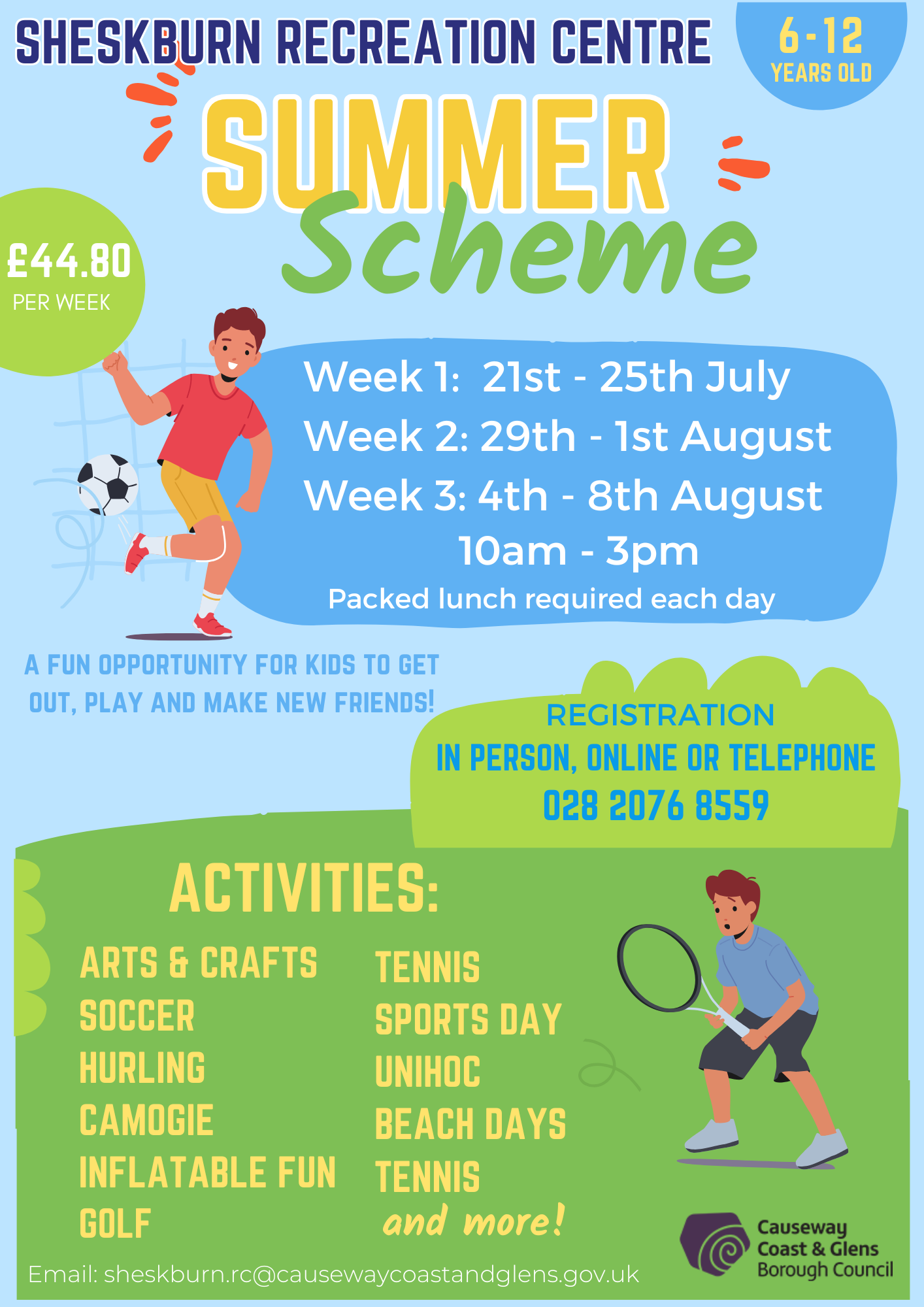 SHESKBURN RECREATION CENTRE

6-12
YEARS OLD

SUMMER
Scheme

£44.80
PER WEEK

Week 1: 21st - 25th July
Week 2: 29th - 1st August
Week 3: 4th - 8th August
10am - 3pm
Packed lunch required each day

A FUN OPPORTUNITY FOR KIDS TO GET OUT, PLAY AND MAKE NEW FRIENDS!

REGISTRATION
IN PERSON, ONLINE OR TELEPHONE
028 2076 8559

ACTIVITIES:

ARTS & CRAFTS
SOCCER
HURLING
CAMOGIE
INFLATABLE FUN
GOLF

TENNIS
SPORTS DAY
UNIHOC
BEACH DAYS
TENNIS
and more!

Email: sheskburn.rc@causewaycoastandglens.gov.uk

Causeway Coast & Glens Borough Council